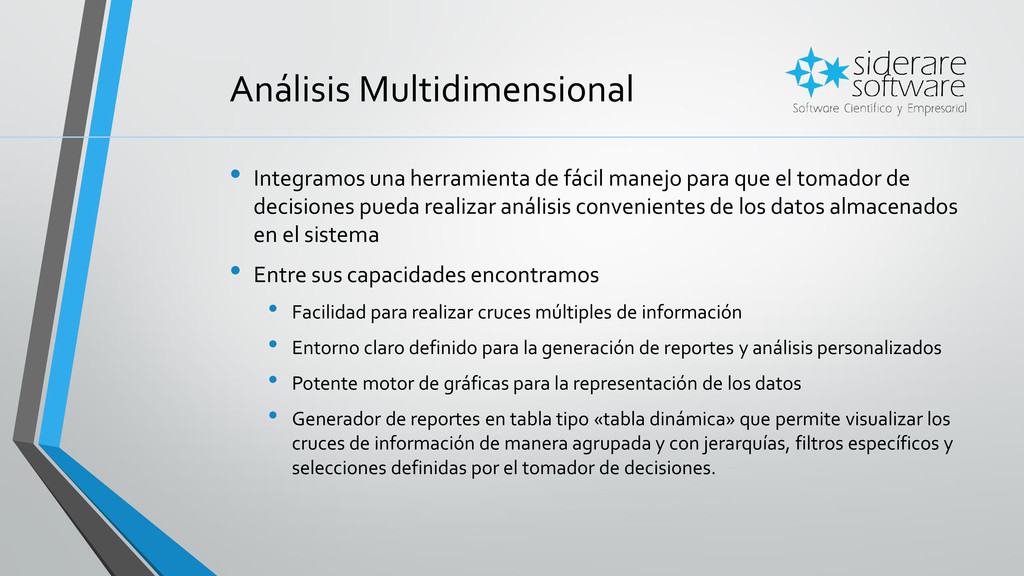 Análisis Multidimensional

siderare software
Software Científico y Empresarial

• Integramos una herramienta de fácil manejo para que el tomador de decisiones pueda realizar análisis convenientes de los datos almacenados en el sistema

• Entre sus capacidades encontramos

• Facilidad para realizar cruces múltiples de información

• Entorno claro definido para la generación de reportes y análisis personalizados

• Potente motor de gráficas para la representación de los datos

• Generador de reportes en tabla tipo «tabla dinámica» que permite visualizar los cruces de información de manera agrupada y con jerarquías, filtros específicos y selecciones definidas por el tomador de decisiones.